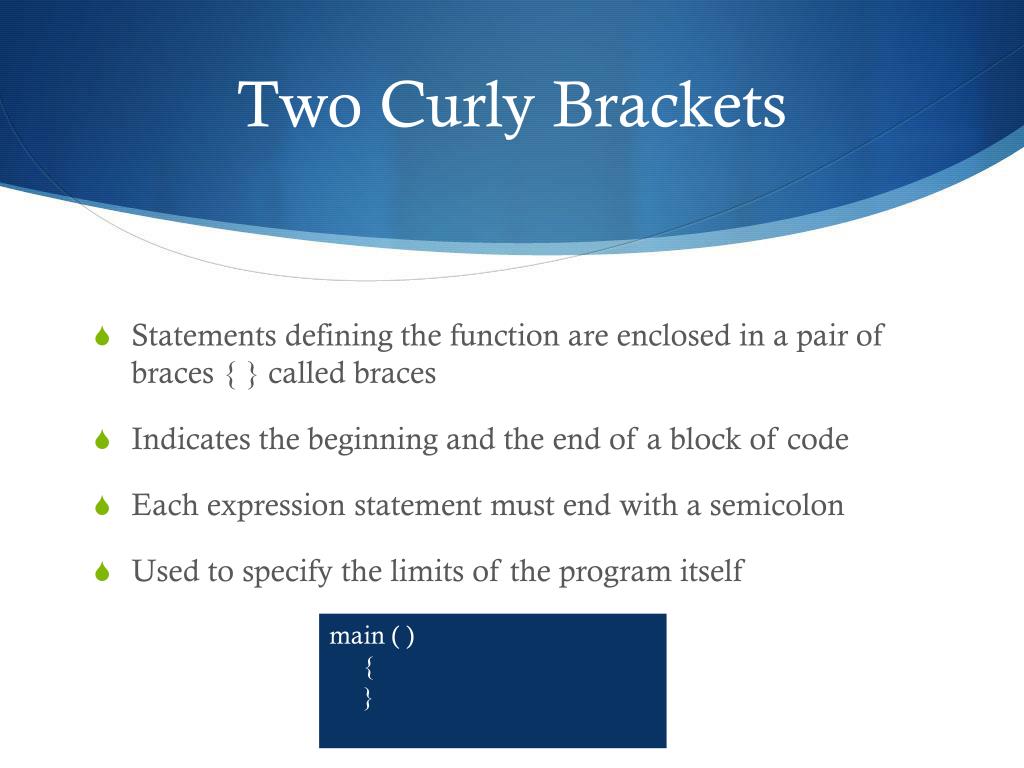 Two Curly Brackets

Statements defining the function are enclosed in a pair of braces { } called braces

Indicates the beginning and the end of a block of code

Each expression statement must end with a semicolon

Used to specify the limits of the program itself

main ( )
{
}